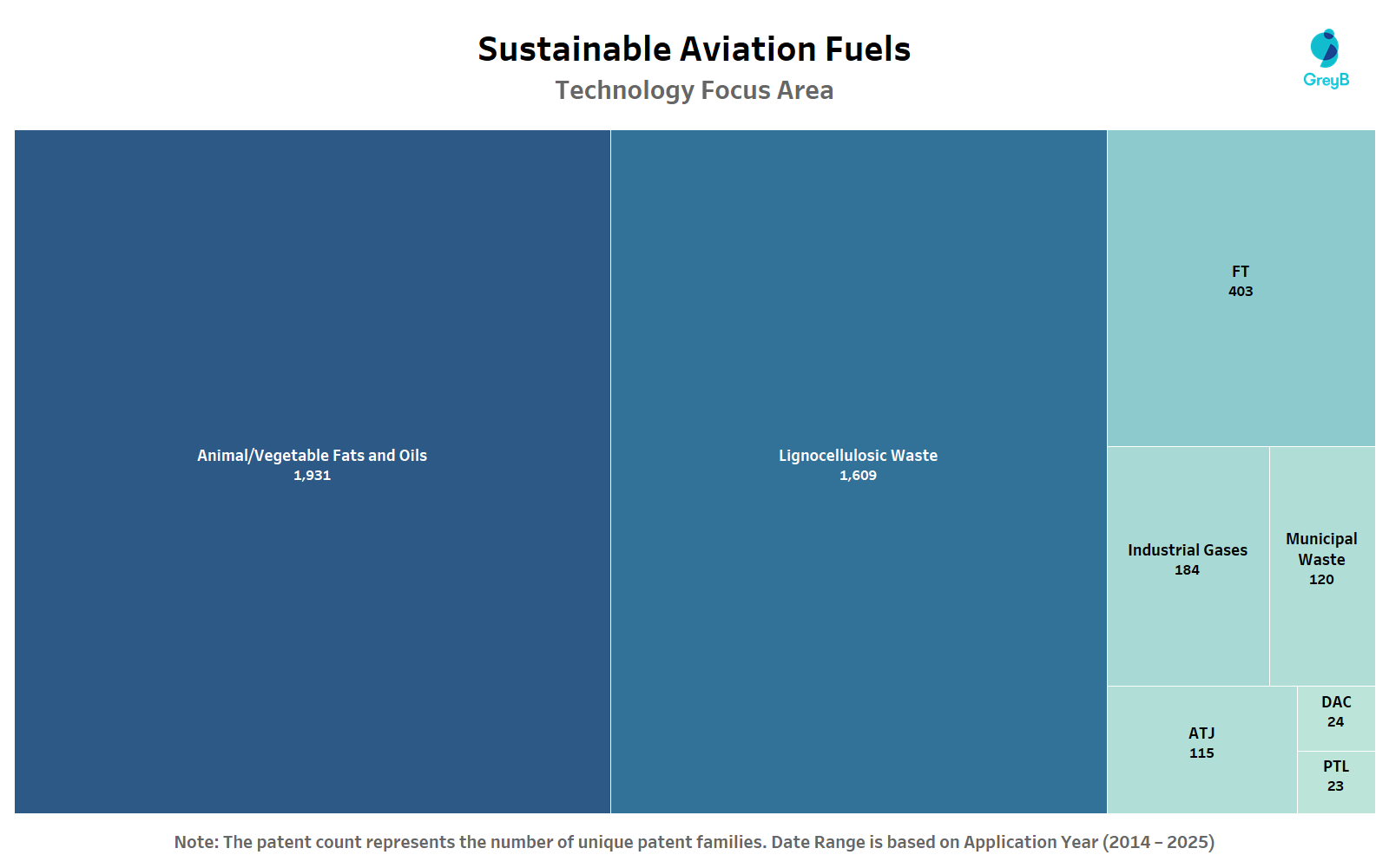 Sustainable Aviation Fuels
Technology Focus Area

GreyB

Animal/Vegetable Fats and Oils
1,931

Lignocellulosic Waste
1,609

FT
403

Industrial Gases
184

Municipal Waste
120

ATJ
115

DAC
24

PTL
23

Note: The patent count represents the number of unique patent families. Date Range is based on Application Year (2014 – 2025)